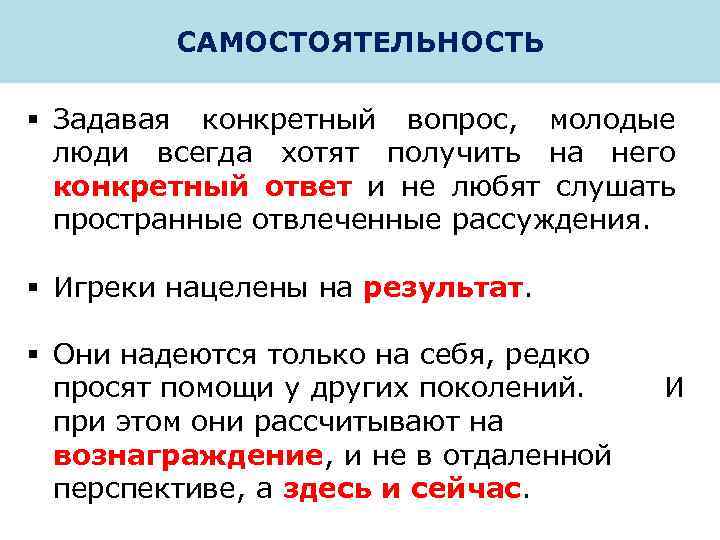 САМОСТОЯТЕЛЬНОСТЬ

▪ Задавая конкретный вопрос, молодые люди всегда хотят получить на него конкретный ответ и не любят слушать пространные отвлеченные рассуждения.

▪ Игреки нацелены на результат.

▪ Они надеются только на себя, редко просят помощи у других поколений. И при этом они рассчитывают на вознаграждение, и не в отдаленной перспективе, а здесь и сейчас.